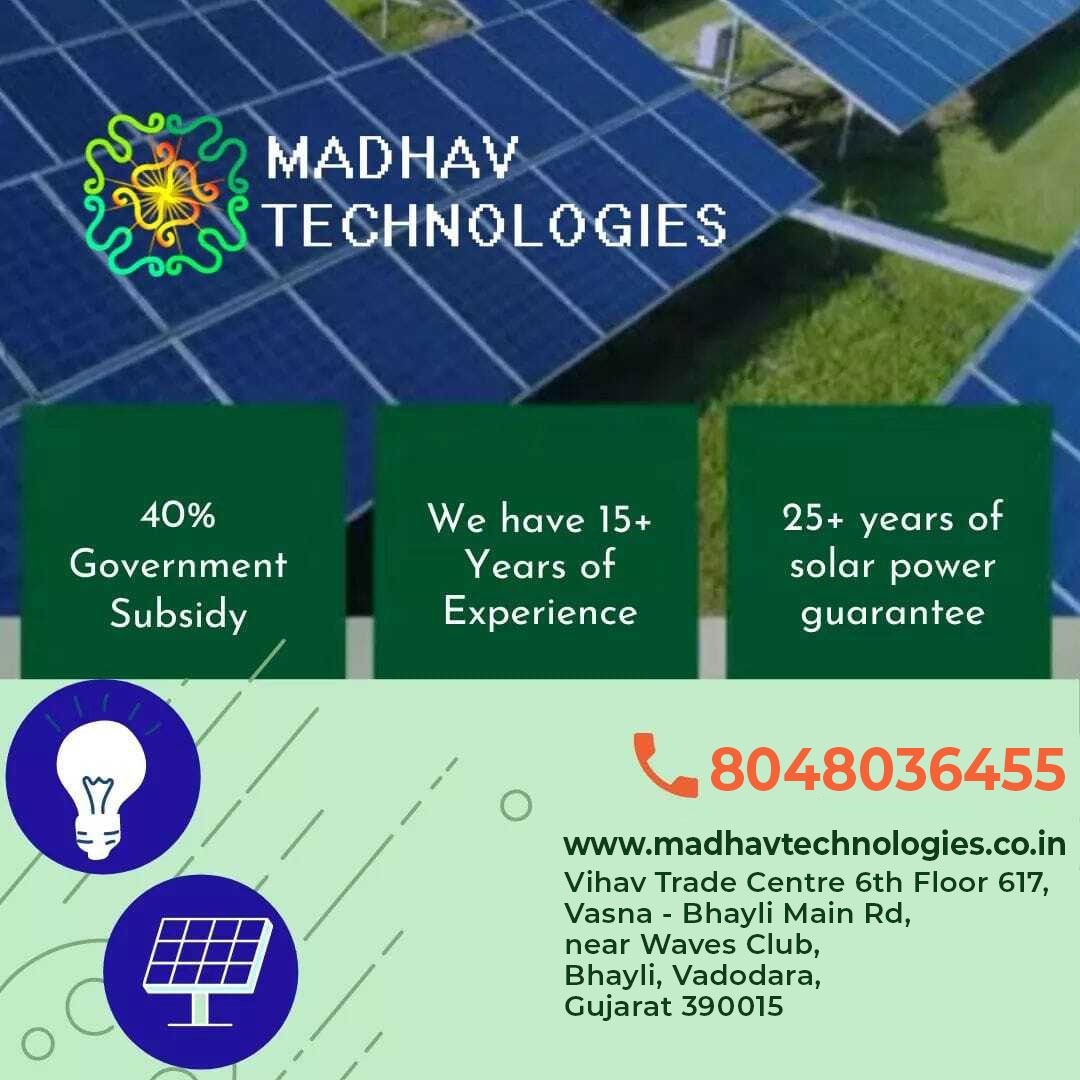 MADHAV TECHNOLOGIES

40% Government Subsidy

We have 15+ Years of Experience

25+ years of solar power guarantee

8048036455

www.madhavtechnologies.co.in
Vihav Trade Centre 6th Floor 617,
Vasna - Bhayli Main Rd,
near Waves Club,
Bhayli, Vadodara,
Gujarat 390015